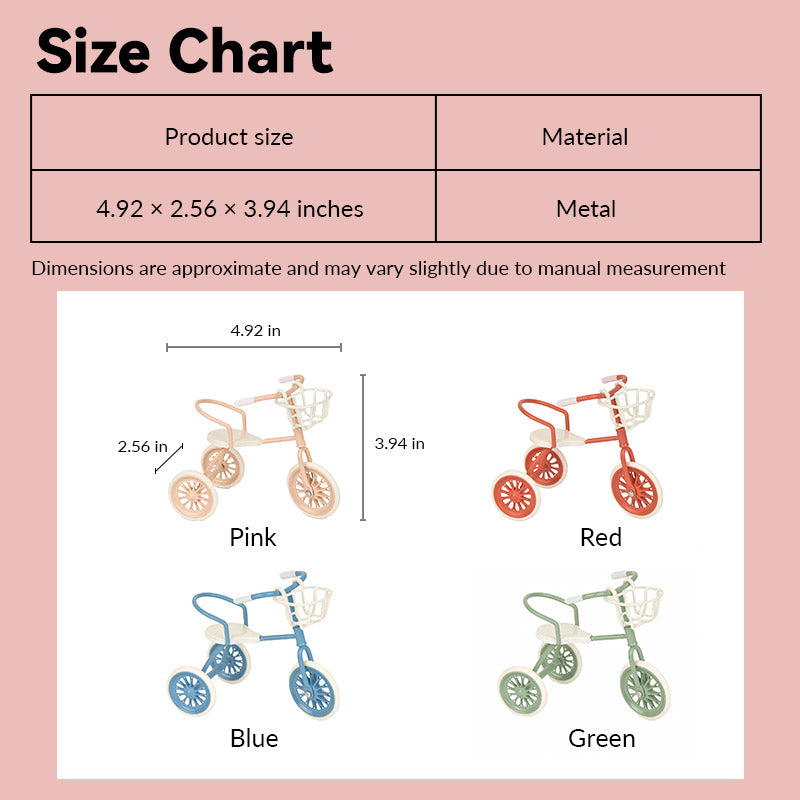 Size Chart

| Product size | Material |
|---|---|
| 4.92 × 2.56 × 3.94 inches | Metal |

Dimensions are approximate and may vary slightly due to manual measurement

4.92 in

2.56 in

3.94 in

Pink

Red

Blue

Green